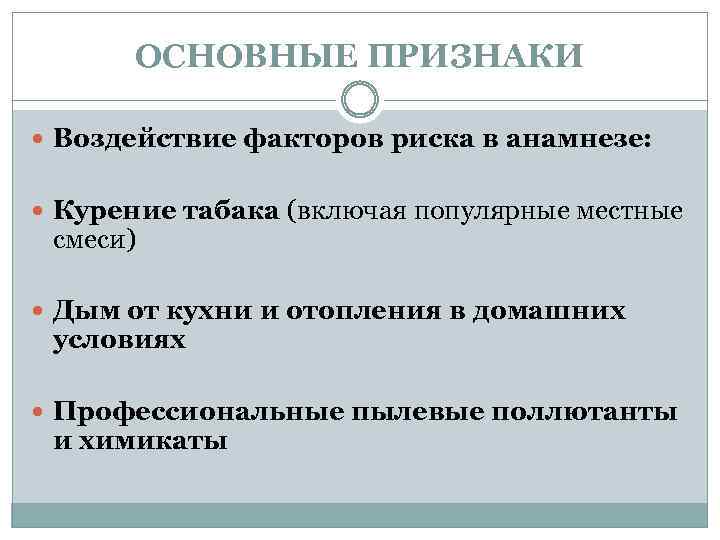 ОСНОВНЫЕ ПРИЗНАКИ

Воздействие факторов риска в анамнезе:

Курение табака (включая популярные местные смеси)

Дым от кухни и отопления в домашних условиях

Профессиональные пылевые поллютанты и химикаты